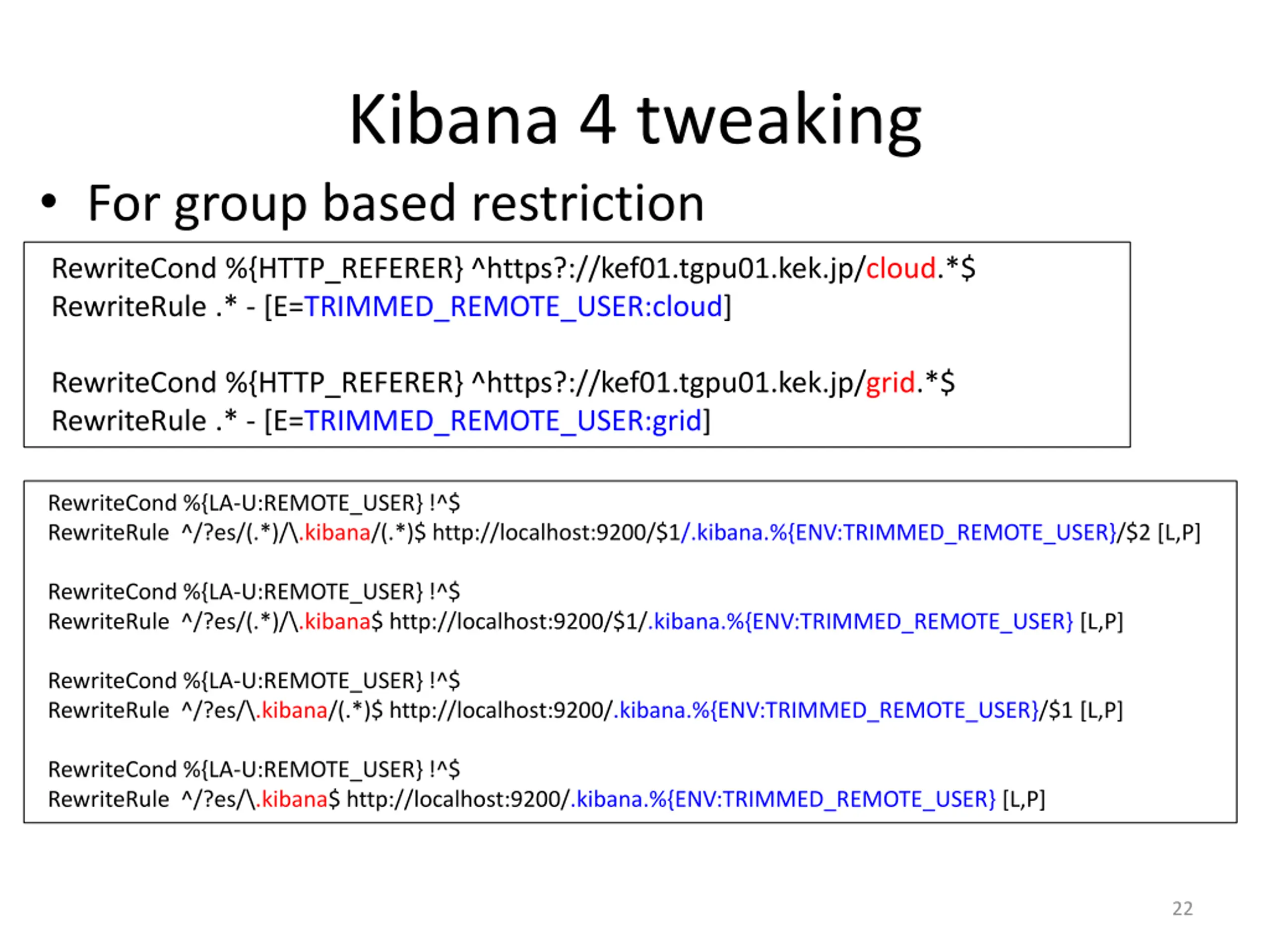 Kibana 4 tweaking

• For group based restriction

RewriteCond %{HTTP_REFERER} ^https?://kef01.tgpu01.kek.jp/cloud.*$
RewriteRule .* - [E=TRIMMED_REMOTE_USER:cloud]

RewriteCond %{HTTP_REFERER} ^https?://kef01.tgpu01.kek.jp/grid.*$
RewriteRule .* - [E=TRIMMED_REMOTE_USER:grid]

RewriteCond %{LA-U:REMOTE_USER} !^$
RewriteRule ^/?es/(.*)/\.kibana/(.*)$ http://localhost:9200/$1/.kibana.%{ENV:TRIMMED_REMOTE_USER}/$2 [L,P]

RewriteCond %{LA-U:REMOTE_USER} !^$
RewriteRule ^/?es/(.*)/\.kibana$ http://localhost:9200/$1/.kibana.%{ENV:TRIMMED_REMOTE_USER} [L,P]

RewriteCond %{LA-U:REMOTE_USER} !^$
RewriteRule ^/?es/\.kibana/(.*)$ http://localhost:9200/.kibana.%{ENV:TRIMMED_REMOTE_USER}/$1 [L,P]

RewriteCond %{LA-U:REMOTE_USER} !^$
RewriteRule ^/?es/\.kibana$ http://localhost:9200/.kibana.%{ENV:TRIMMED_REMOTE_USER} [L,P]

22